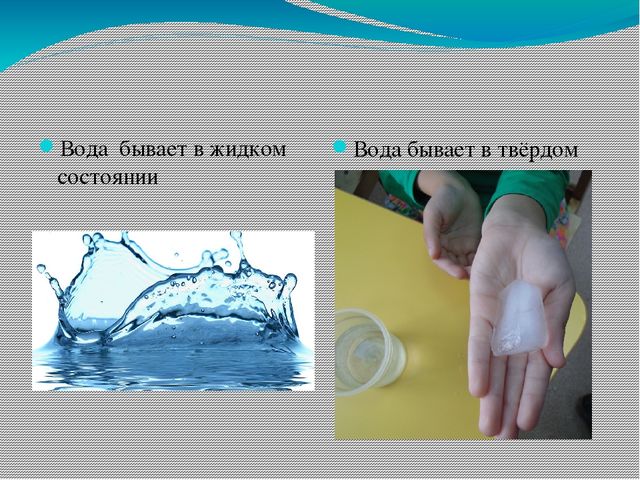 Вода бывает в жидком состоянии

Вода бывает в твёрдом